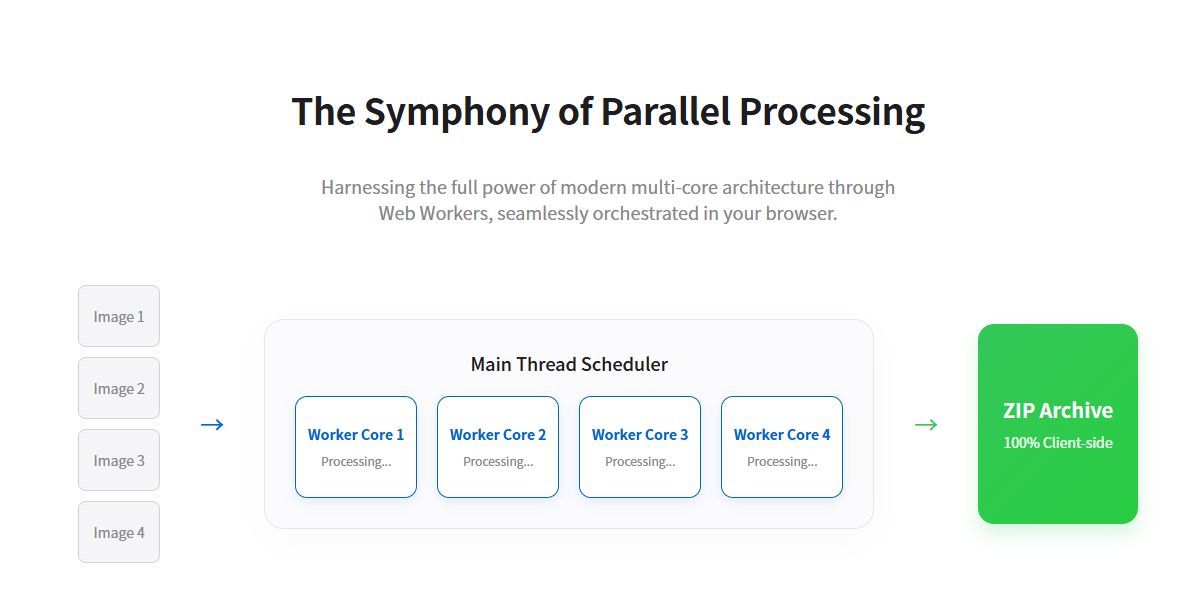 The Symphony of Parallel Processing

Harnessing the full power of modern multi-core architecture through Web Workers, seamlessly orchestrated in your browser.

Image 1

Image 2

Image 3

Image 4

→

Main Thread Scheduler

Worker Core 1
Processing...

Worker Core 2
Processing...

Worker Core 3
Processing...

Worker Core 4
Processing...

→

ZIP Archive
100% Client-side